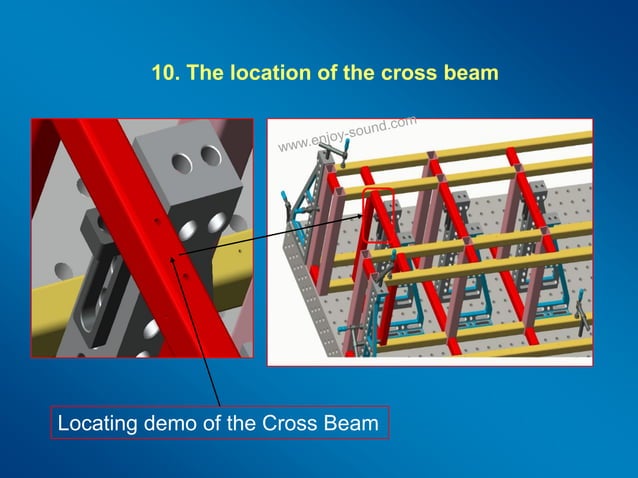 10. The location of the cross beam

www.enjoy-sound.com

Locating demo of the Cross Beam